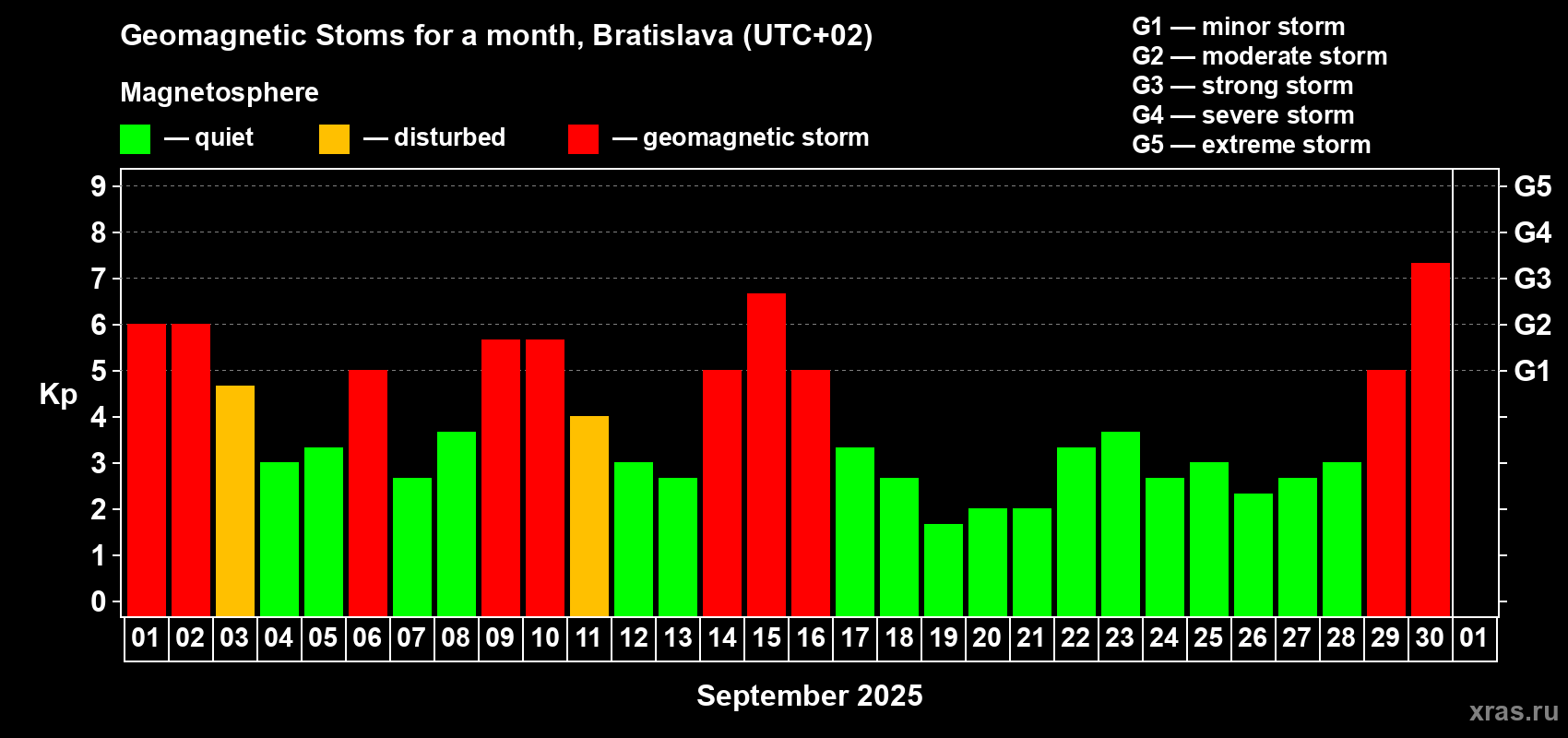 Geomagnetic Stoms for a month, Bratislava (UTC+02)

Magnetosphere

— quiet — disturbed — geomagnetic storm

G1 — minor storm
G2 — moderate storm
G3 — strong storm
G4 — severe storm
G5 — extreme storm

Kp

9 8 7 6 5 4 3 2 1 0

G5 G4 G3 G2 G1

01 02 03 04 05 06 07 08 09 10 11 12 13 14 15 16 17 18 19 20 21 22 23 24 25 26 27 28 29 30 01

September 2025

xras.ru